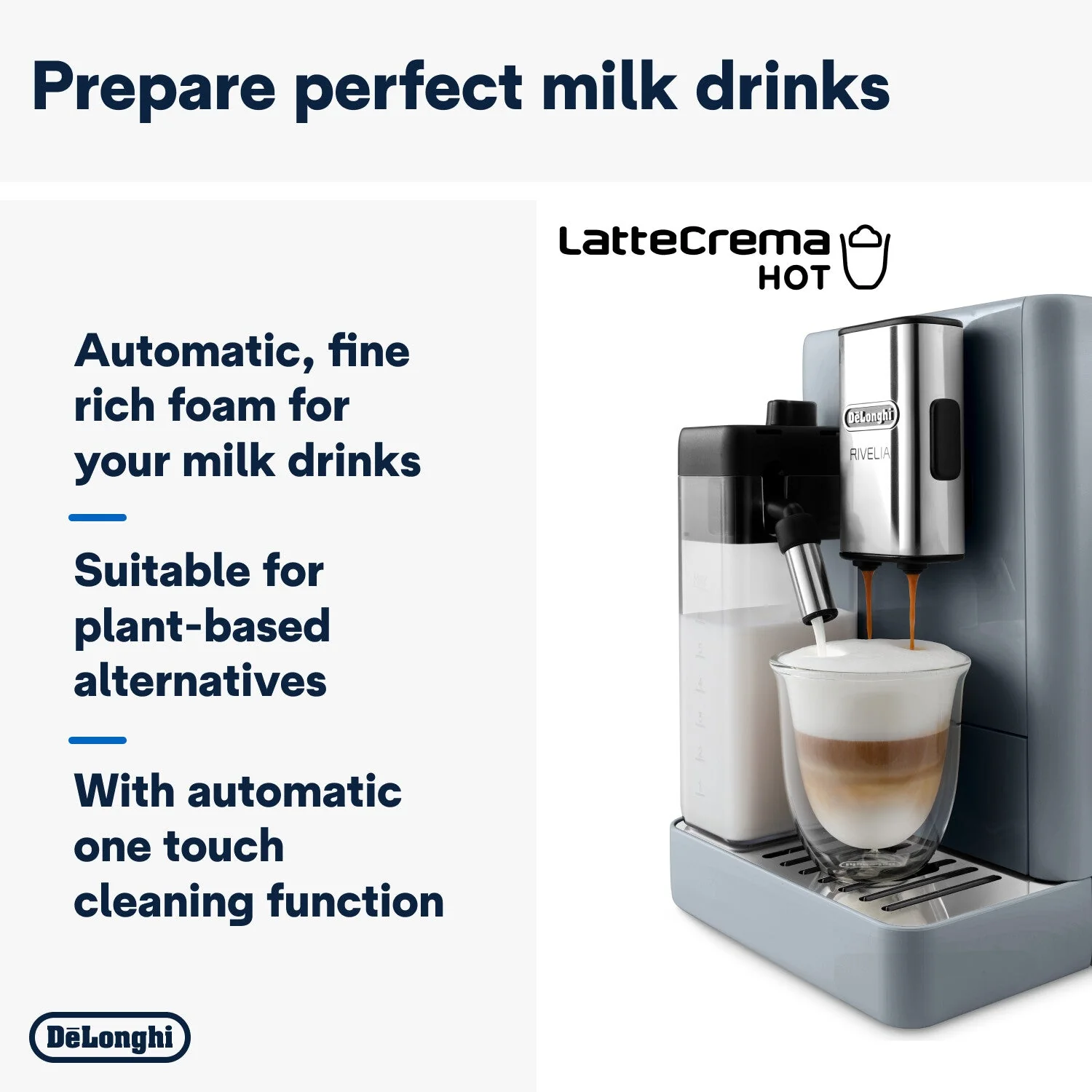 Prepare perfect milk drinks

Automatic, fine rich foam for your milk drinks

Suitable for plant-based alternatives

With automatic one touch cleaning function

DēLonghi

LatteCrema HOT

DēLonghi

RIVELIA